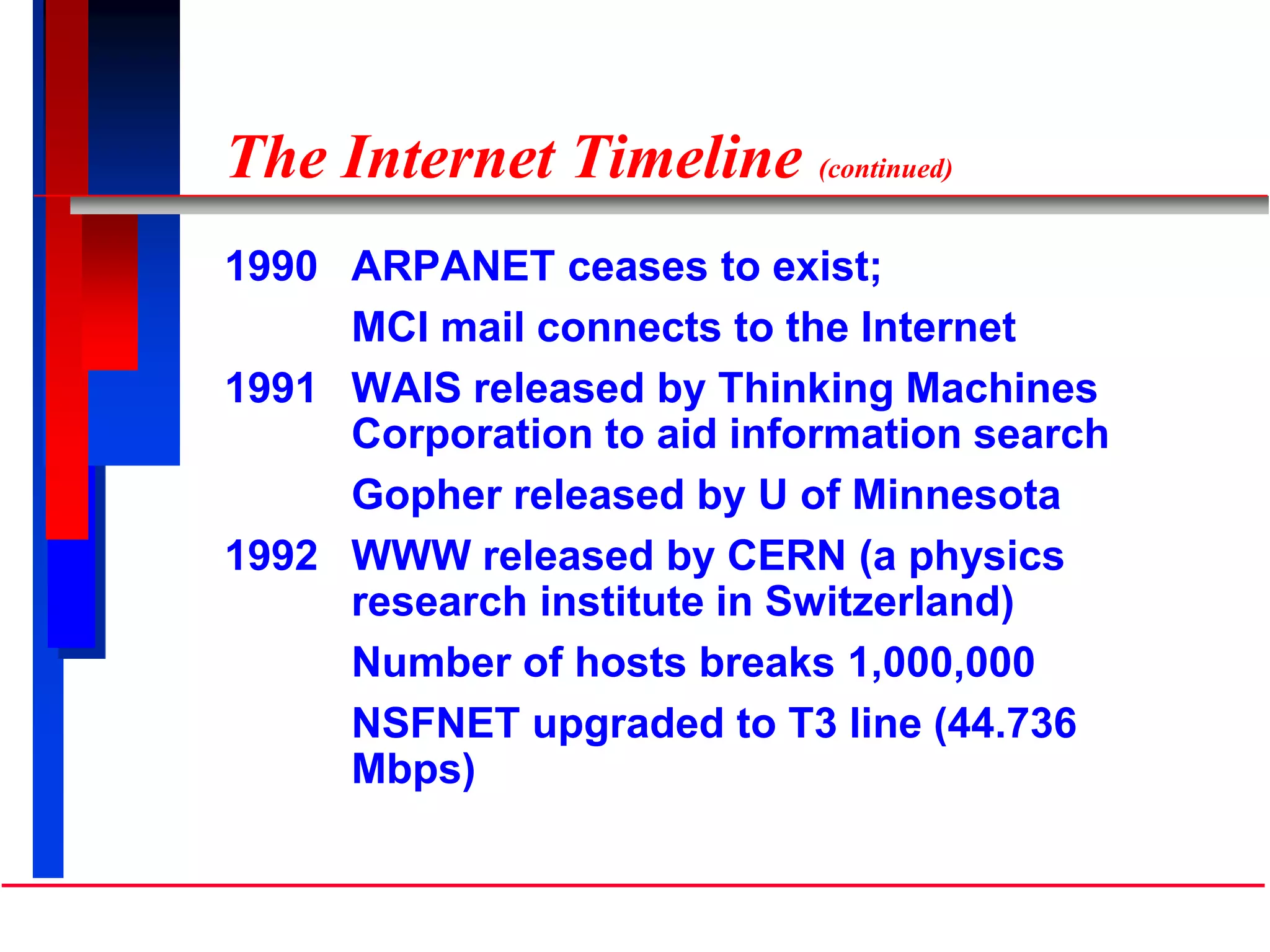 The Internet Timeline (continued)

1990 ARPANET ceases to exist;

MCI mail connects to the Internet

1991 WAIS released by Thinking Machines Corporation to aid information search

Gopher released by U of Minnesota

1992 WWW released by CERN (a physics research institute in Switzerland)

Number of hosts breaks 1,000,000

NSFNET upgraded to T3 line (44.736 Mbps)